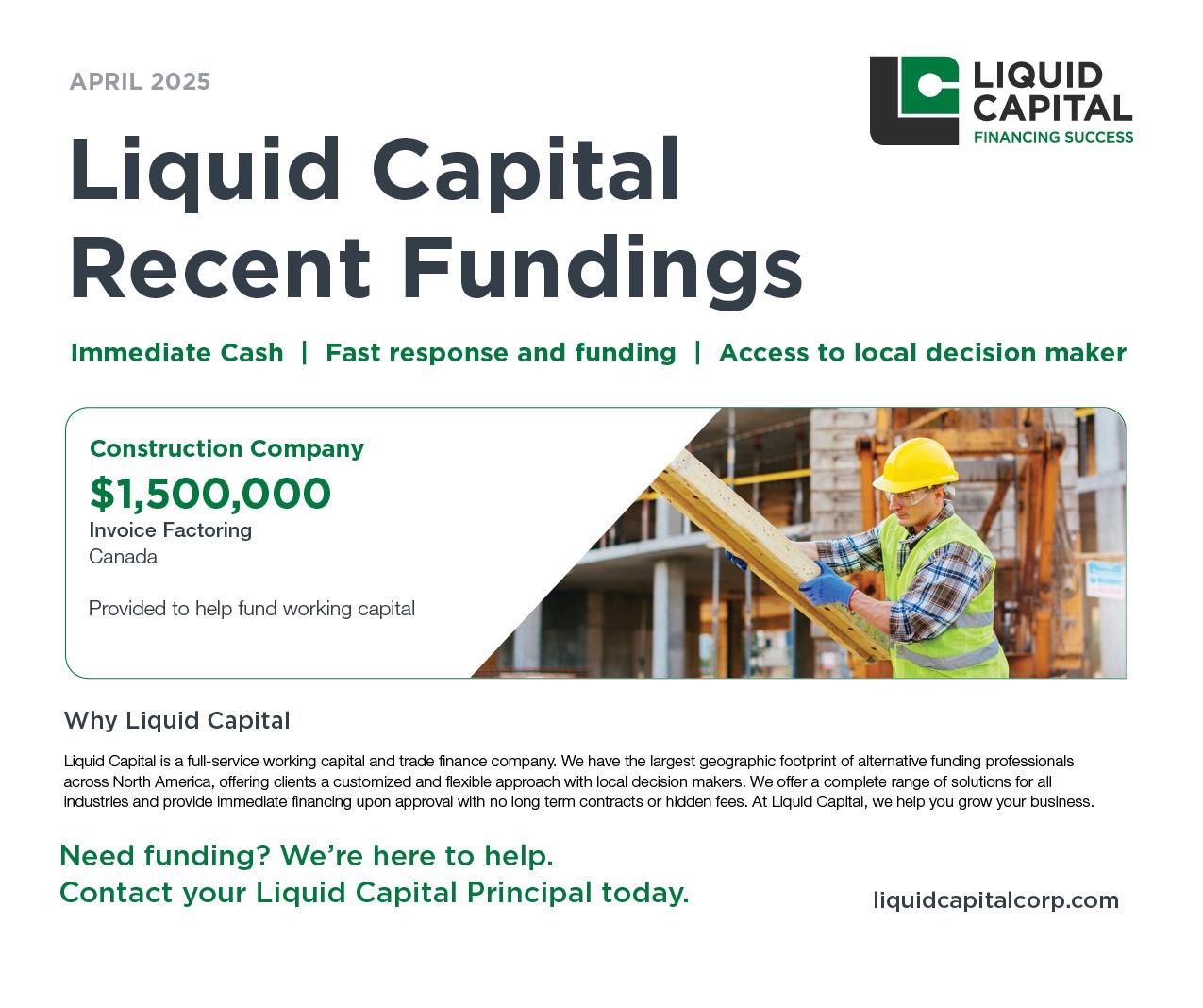 APRIL 2025

LIQUID CAPITAL
FINANCING SUCCESS

Liquid Capital Recent Fundings

Immediate Cash | Fast response and funding | Access to local decision maker

Construction Company
$1,500,000
Invoice Factoring
Canada

Provided to help fund working capital

Why Liquid Capital

Liquid Capital is a full-service working capital and trade finance company. We have the largest geographic footprint of alternative funding professionals across North America, offering clients a customized and flexible approach with local decision makers. We offer a complete range of solutions for all industries and provide immediate financing upon approval with no long term contracts or hidden fees. At Liquid Capital, we help you grow your business.

Need funding? We're here to help.
Contact your Liquid Capital Principal today.

liquidcapitalcorp.com